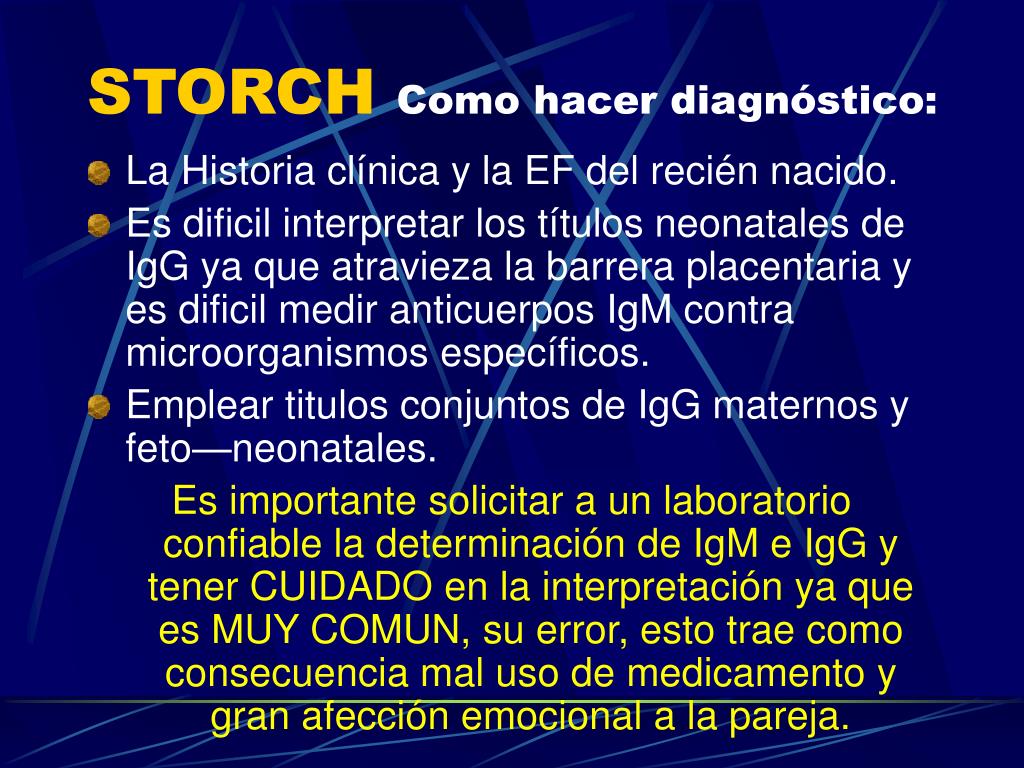 STORCH Como hacer diagnóstico:

La Historia clínica y la EF del recién nacido.

Es dificil interpretar los títulos neonatales de IgG ya que atravieza la barrera placentaria y es dificil medir anticuerpos IgM contra microorganismos específicos.

Emplear titulos conjuntos de IgG maternos y feto—neonatales.

Es importante solicitar a un laboratorio confiable la determinación de IgM e IgG y tener CUIDADO en la interpretación ya que es MUY COMUN, su error, esto trae como consecuencia mal uso de medicamento y gran afección emocional a la pareja.